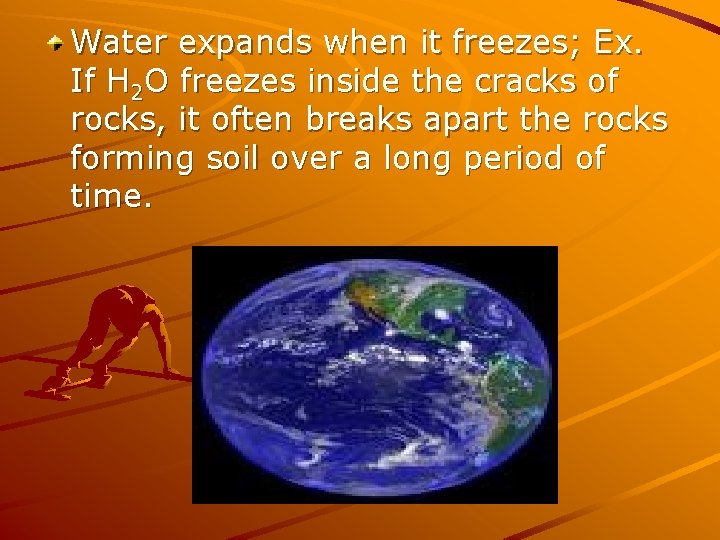 Water expands when it freezes; Ex. If $H_2O$ freezes inside the cracks of rocks, it often breaks apart the rocks forming soil over a long period of time.